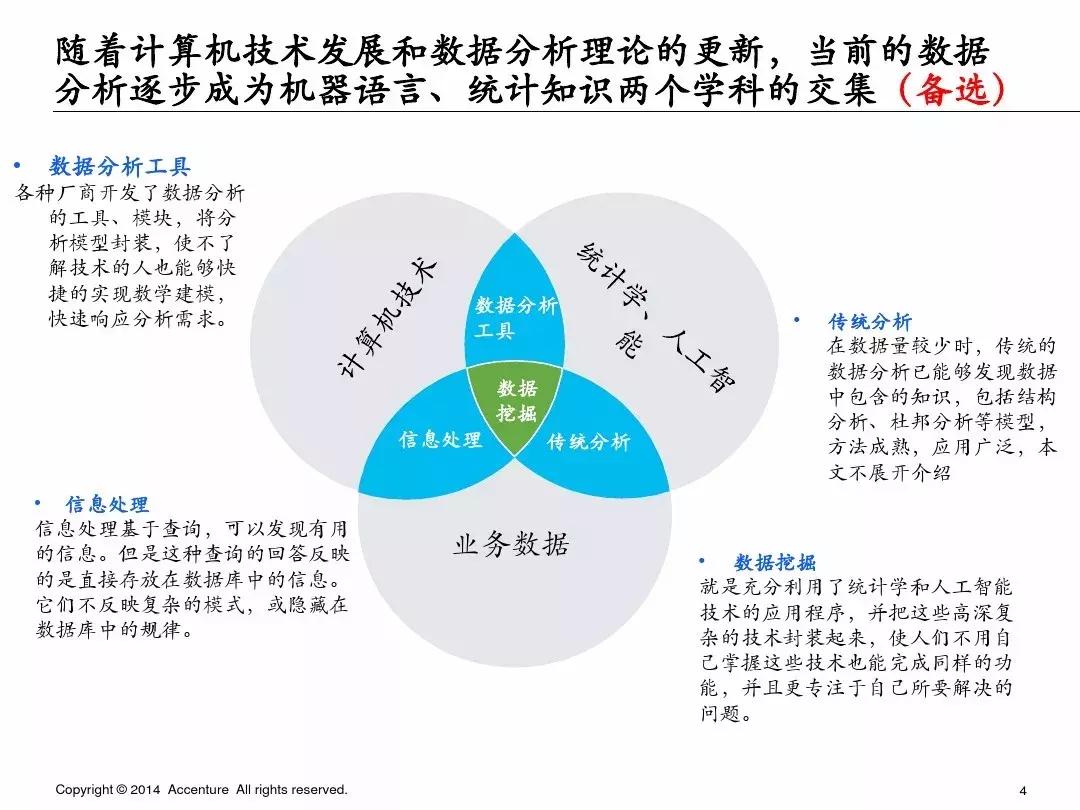 随着计算机技术发展和数据分析理论的更新，当前的数据分析逐步成为机器语言、统计知识两个学科的交集（备选）

• 数据分析工具
各种厂商开发了数据分析的工具、模块，将分析模型封装，使不了解技术的人也能够快捷的实现数学建模，快速响应分析需求。

计算机技术

统计学、人工智能

数据分析工具

数据挖掘

信息处理

传统分析

业务数据

• 传统分析
在数据量较少时，传统的数据分析已能够发现数据中包含的知识，包括结构分析、杜邦分析等模型，方法成熟，应用广泛，本文不展开介绍

• 信息处理
信息处理基于查询，可以发现有用的信息。但是这种查询的回答反映的是直接存放在数据库中的信息。它们不反映复杂的模式，或隐藏在数据库中的规律。

• 数据挖掘
就是充分利用了统计学和人工智能技术的应用程序，并把这些高深复杂的技术封装起来，使人们不用自己掌握这些技术也能完成同样的功能，并且更专注于自己所要解决的问题。

Copyright © 2014 Accenture All rights reserved.

4